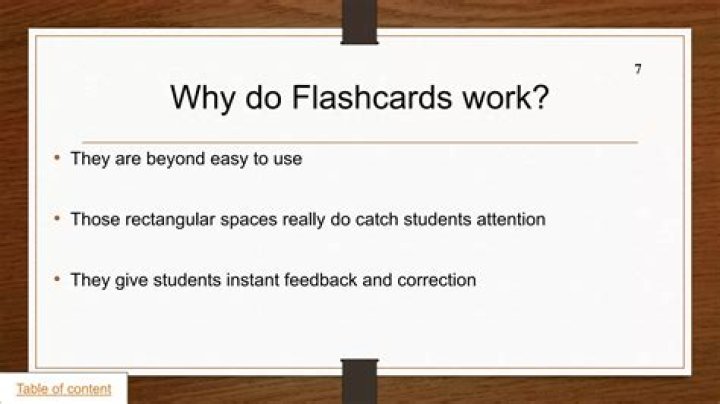 7

Why do Flashcards work?

• They are beyond easy to use

• Those rectangular spaces really do catch students attention

• They give students instant feedback and correction

Table of content